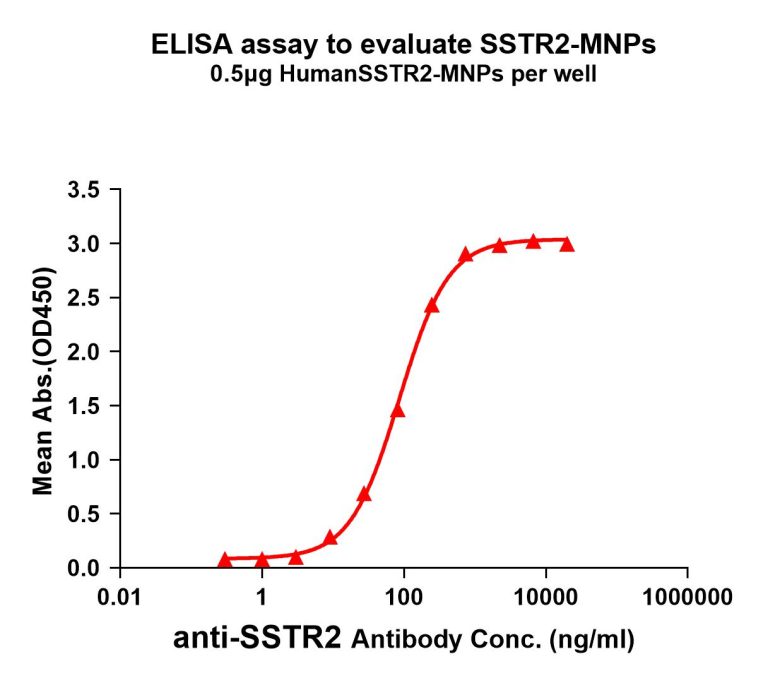 ELISA assay to evaluate SSTR2-MNPs
0.5μg HumanSSTR2-MNPs per well

Mean Abs.(OD450)

3.5
3.0
2.5
2.0
1.5
1.0
0.5
0.0

0.01
1
100
10000
1000000

anti-SSTR2 Antibody Conc. (ng/ml)